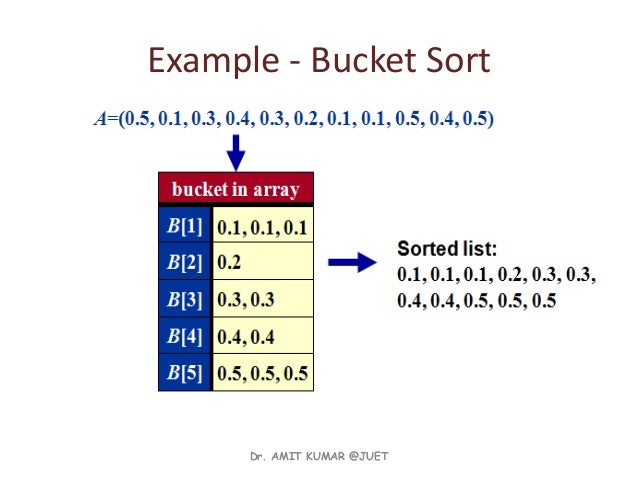 Example - Bucket Sort

$A$=(0.5, 0.1, 0.3, 0.4, 0.3, 0.2, 0.1, 0.1, 0.5, 0.4, 0.5)

| bucket in array | |
|---|---|
| $B[1]$ | 0.1, 0.1, 0.1 |
| $B[2]$ | 0.2 |
| $B[3]$ | 0.3, 0.3 |
| $B[4]$ | 0.4, 0.4 |
| $B[5]$ | 0.5, 0.5, 0.5 |

Sorted list:
0.1, 0.1, 0.1, 0.2, 0.3, 0.3, 0.4, 0.4, 0.5, 0.5, 0.5

Dr. AMIT KUMAR @JUET